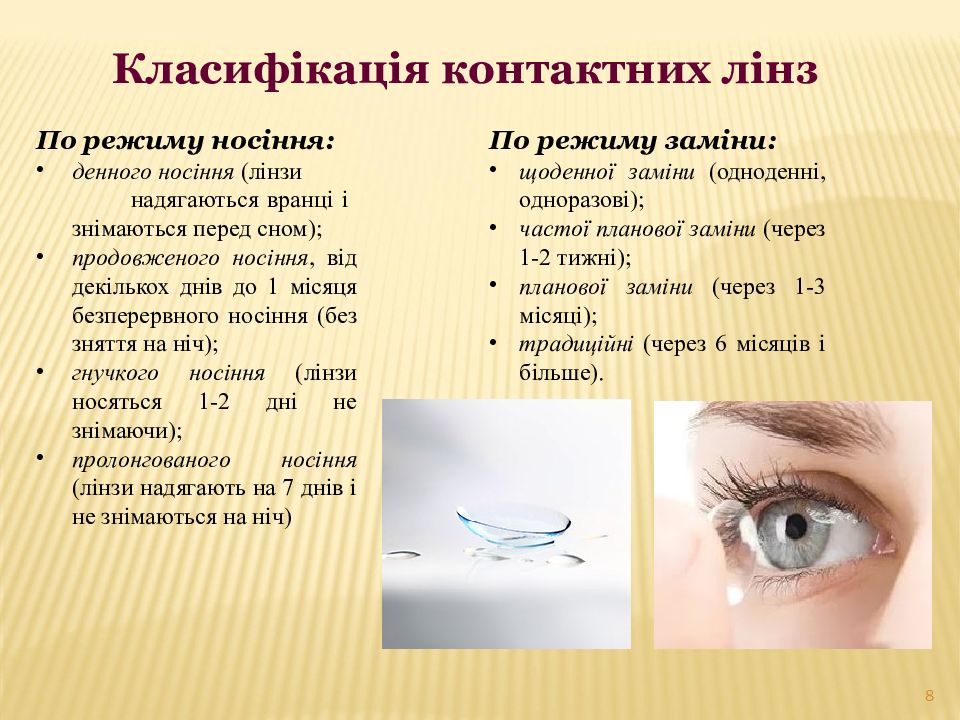 Класифікація контактних лінз

По режиму носіння:
• денного носіння (лінзи надягаються вранці і знімаються перед сном);
• продовженого носіння, від декількох днів до 1 місяця безперервного носіння (без зняття на ніч);
• гнучкого носіння (лінзи носяться 1-2 дні не знімаючи);
• пролонгованого носіння (лінзи надягають на 7 днів і не знімаються на ніч)

По режиму заміни:
• щоденної заміни (одноденні, одноразові);
• частої планової заміни (через 1-2 тижні);
• планової заміни (через 1-3 місяці);
• традиційні (через 6 місяців і більше).

8